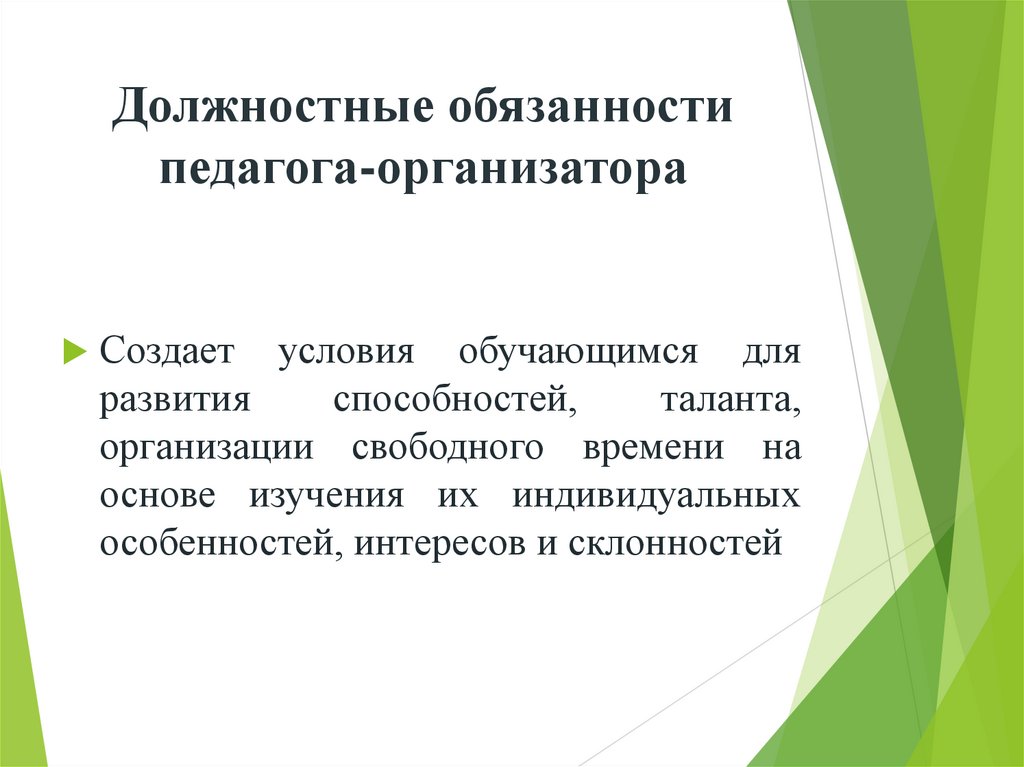 Должностные обязанности педагога-организатора

Создает условия обучающимся для развития способностей, таланта, организации свободного времени на основе изучения их индивидуальных особенностей, интересов и склонностей